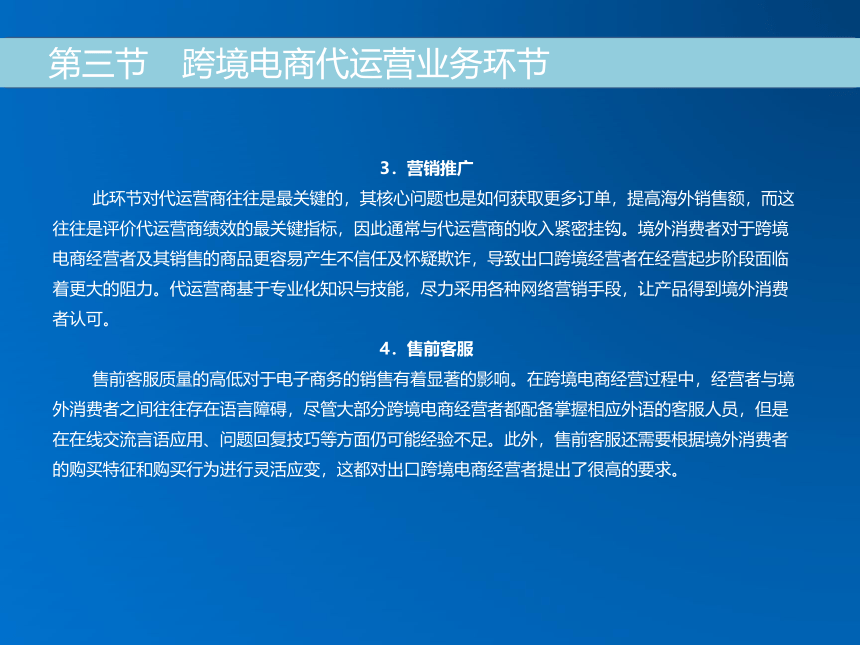 第三节　跨境电商代运营业务环节

3．营销推广

此环节对代运营商往往是最关键的，其核心问题也是如何获取更多订单，提高海外销售额，而这往往是评价代运营商绩效的最关键指标，因此通常与代运营商的收入紧密挂钩。境外消费者对于跨境电商经营者及其销售的商品更容易产生不信任及怀疑欺诈，导致出口跨境经营者在经营起步阶段面临着更大的阻力。代运营商基于专业化知识与技能，尽力采用各种网络营销手段，让产品得到境外消费者认可。

4．售前客服

售前客服质量的高低对于电子商务的销售有着显著的影响。在跨境电商经营过程中，经营者与境外消费者之间往往存在语言障碍，尽管大部分跨境电商经营者都配备掌握相应外语的客服人员，但是在在线交流言语应用、问题回复技巧等方面仍可能经验不足。此外，售前客服还需要根据境外消费者的购买特征和购买行为进行灵活应变，这都对出口跨境电商经营者提出了很高的要求。